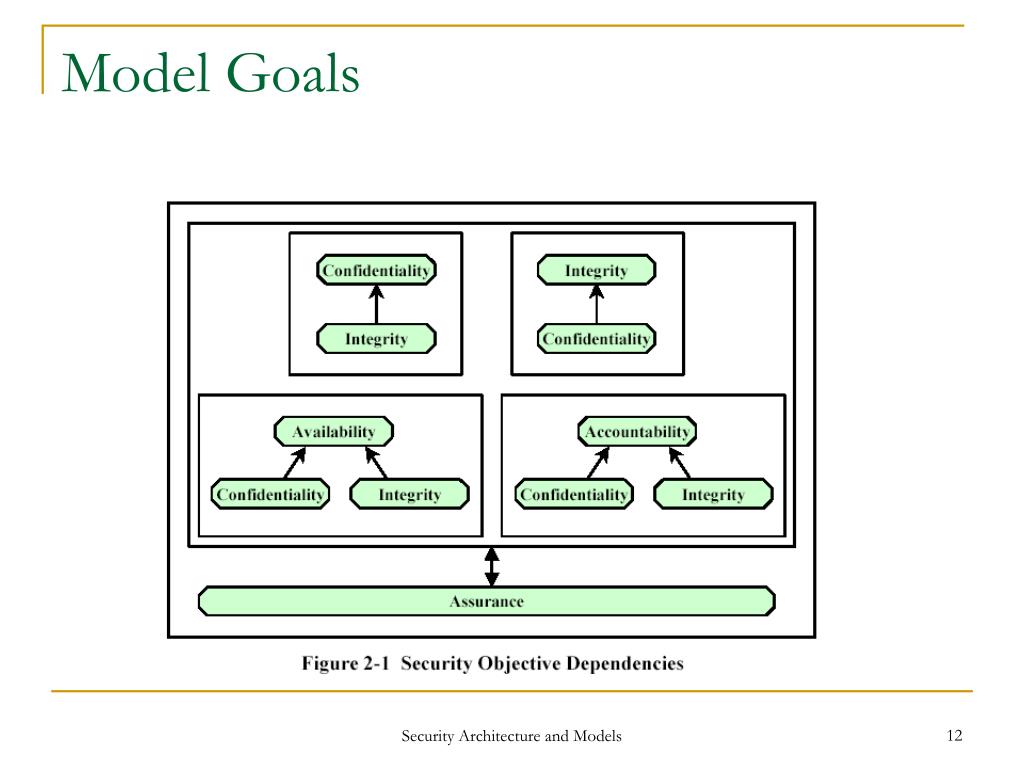 Model Goals

Confidentiality

Integrity

Integrity

Confidentiality

Availability

Confidentiality

Integrity

Accountability

Confidentiality

Integrity

Assurance

Figure 2-1 Security Objective Dependencies

Security Architecture and Models

12